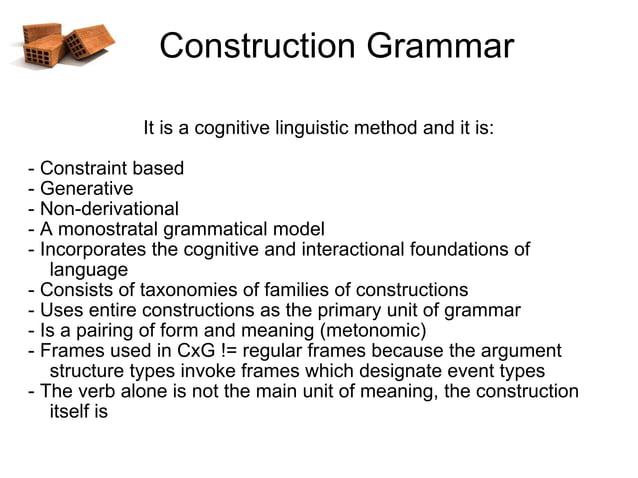 Construction Grammar

It is a cognitive linguistic method and it is:

- Constraint based
- Generative
- Non-derivational
- A monostratal grammatical model
- Incorporates the cognitive and interactional foundations of language
- Consists of taxonomies of families of constructions
- Uses entire constructions as the primary unit of grammar
- Is a pairing of form and meaning (metonomic)
- Frames used in CxG != regular frames because the argument structure types invoke frames which designate event types
- The verb alone is not the main unit of meaning, the construction itself is